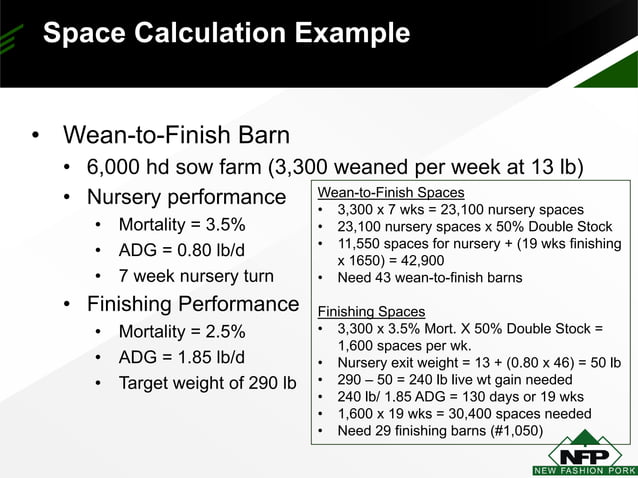 Space Calculation Example

• Wean-to-Finish Barn
  • 6,000 hd sow farm (3,300 weaned per week at 13 lb)
  • Nursery performance
    • Mortality = 3.5%
    • ADG = 0.80 lb/d
    • 7 week nursery turn
  • Finishing Performance
    • Mortality = 2.5%
    • ADG = 1.85 lb/d
    • Target weight of 290 lb

Wean-to-Finish Spaces
• 3,300 x 7 wks = 23,100 nursery spaces
• 23,100 nursery spaces x 50% Double Stock
• 11,550 spaces for nursery + (19 wks finishing x 1650) = 42,900
• Need 43 wean-to-finish barns

Finishing Spaces
• 3,300 x 3.5% Mort. X 50% Double Stock = 1,600 spaces per wk.
• Nursery exit weight = 13 + (0.80 x 46) = 50 lb
• 290 – 50 = 240 lb live wt gain needed
• 240 lb/ 1.85 ADG = 130 days or 19 wks
• 1,600 x 19 wks = 30,400 spaces needed
• Need 29 finishing barns (#1,050)

NFP
NEW FASHION PORK